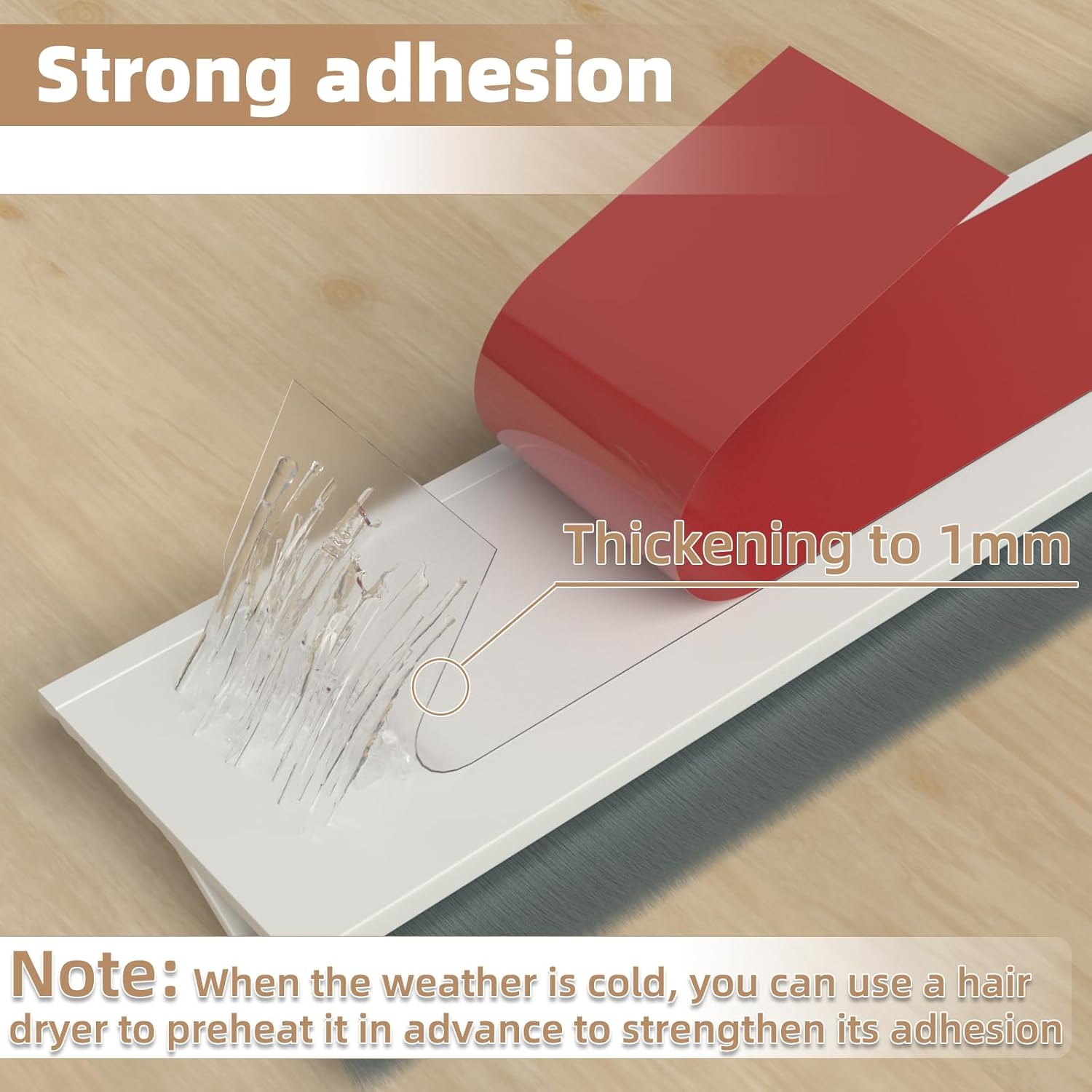 Strong adhesion

Thickening to 1mm

Note: When the weather is cold, you can use a hair dryer to preheat it in advance to strengthen its adhesion